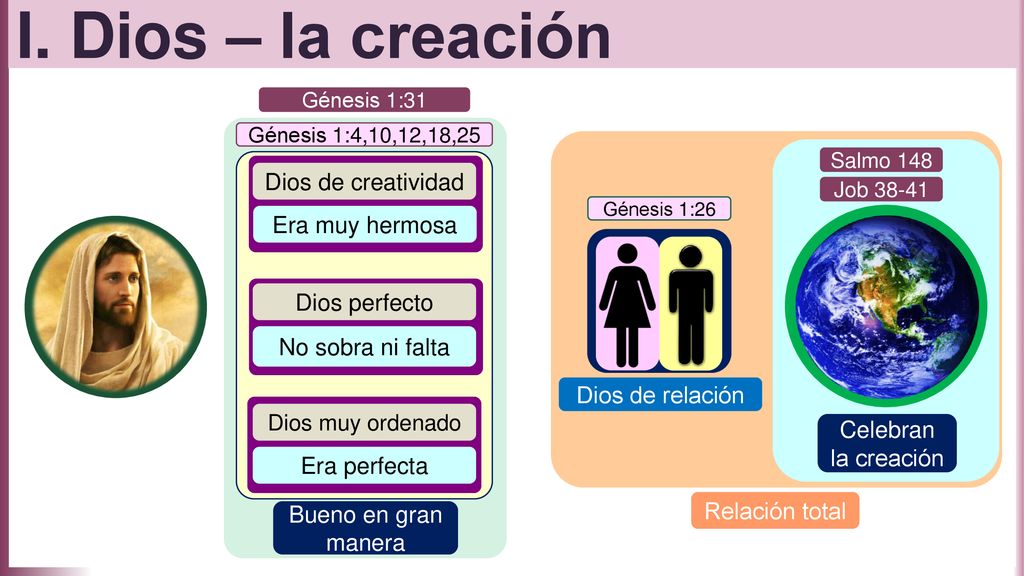 I. Dios – la creación

Génesis 1:31

Génesis 1:4,10,12,18,25

Dios de creatividad

Era muy hermosa

Dios perfecto

No sobra ni falta

Dios muy ordenado

Era perfecta

Bueno en gran manera

Génesis 1:26

Dios de relación

Salmo 148

Job 38-41

Celebran la creación

Relación total